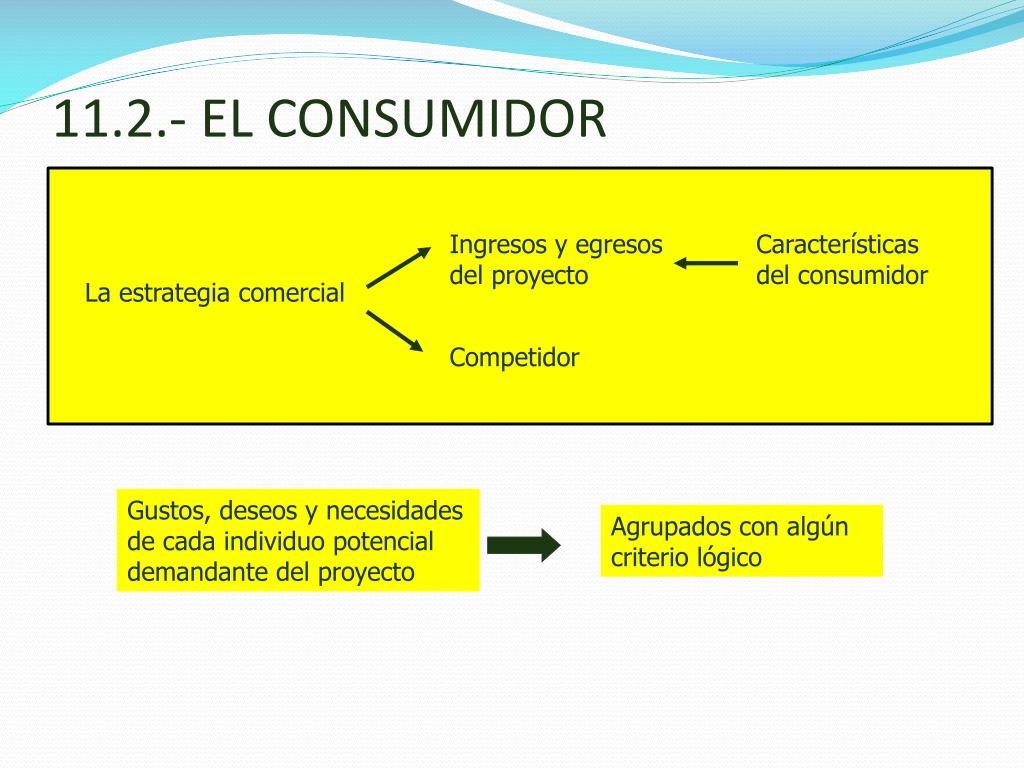 11.2.- EL CONSUMIDOR

La estrategia comercial

Ingresos y egresos del proyecto

Características del consumidor

Competidor

Gustos, deseos y necesidades de cada individuo potencial demandante del proyecto

Agrupados con algún criterio lógico